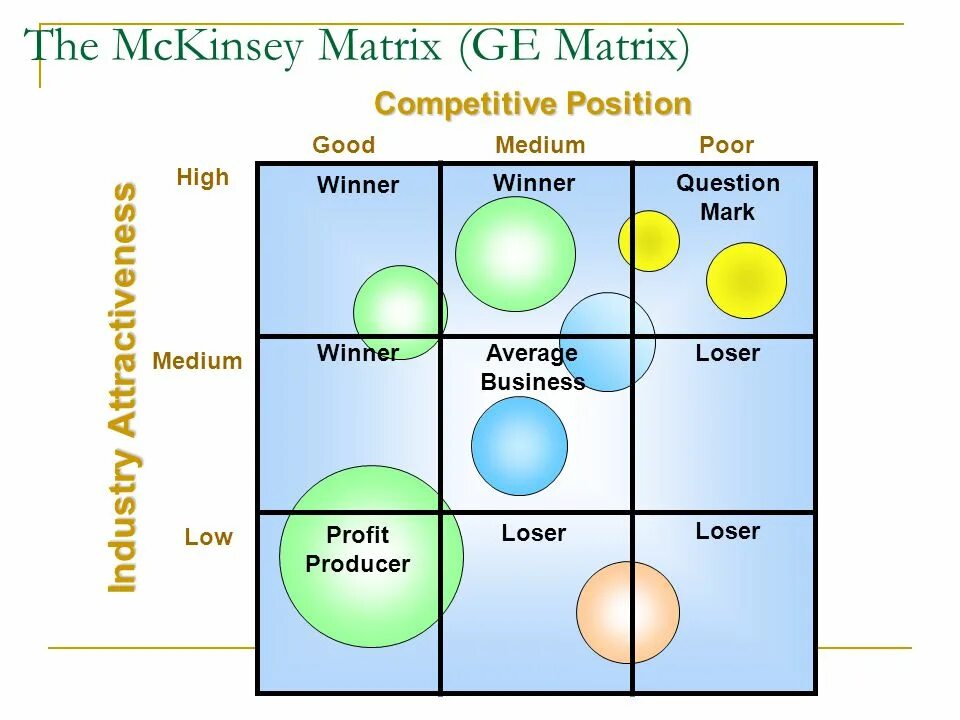 The McKinsey Matrix (GE Matrix)

Competitive Position

Industry Attractiveness

| | Good | Medium | Poor |
|---|---|---|---|
| High | Winner | Winner | Question Mark |
| Medium | Winner | Average Business | Loser |
| Low | Profit Producer | Loser | Loser |